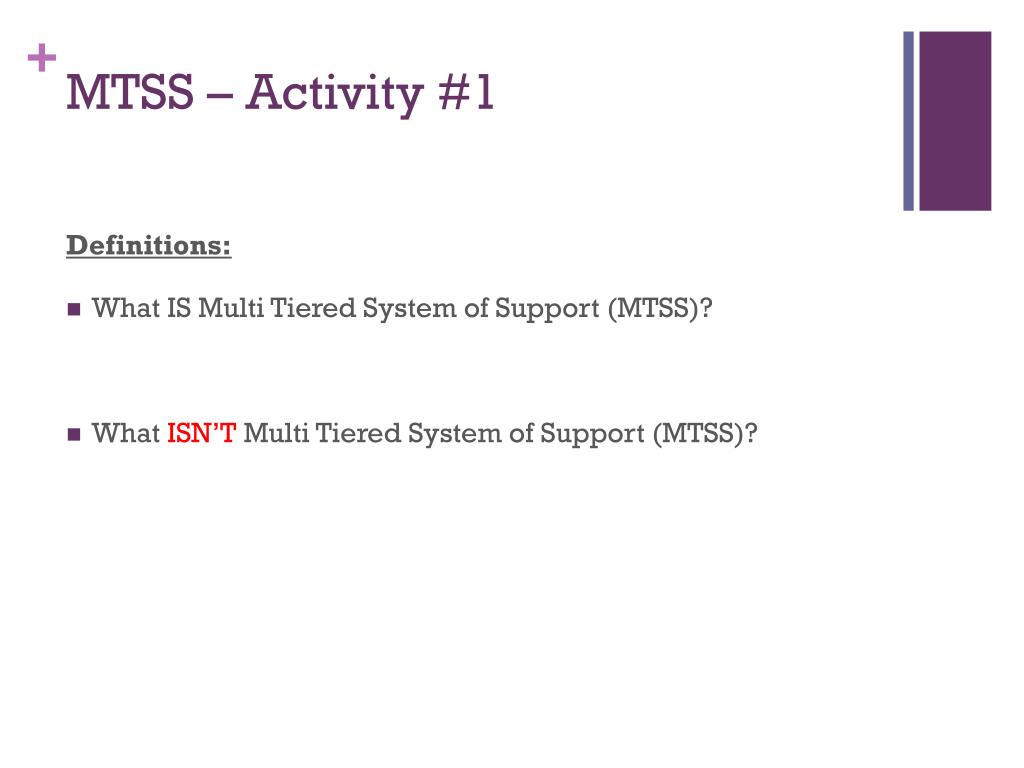 +
MTSS – Activity #1

Definitions:

What IS Multi Tiered System of Support (MTSS)?

What ISN'T Multi Tiered System of Support (MTSS)?